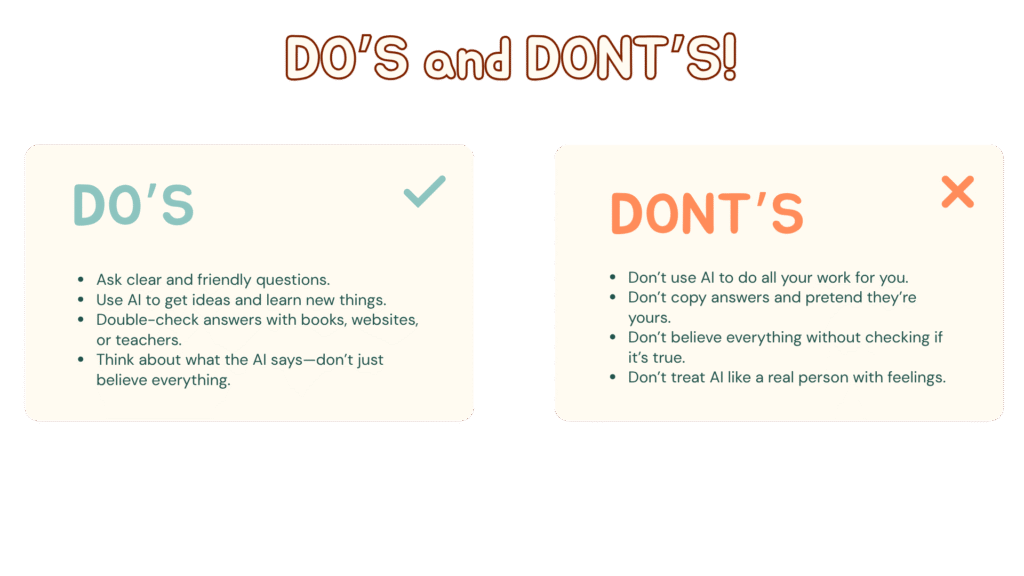 DO'S and DONT'S!

DO'S

- Ask clear and friendly questions.
- Use AI to get ideas and learn new things.
- Double-check answers with books, websites, or teachers.
- Think about what the AI says—don't just believe everything.

DONT'S

- Don't use AI to do all your work for you.
- Don't copy answers and pretend they're yours.
- Don't believe everything without checking if it's true.
- Don't treat AI like a real person with feelings.